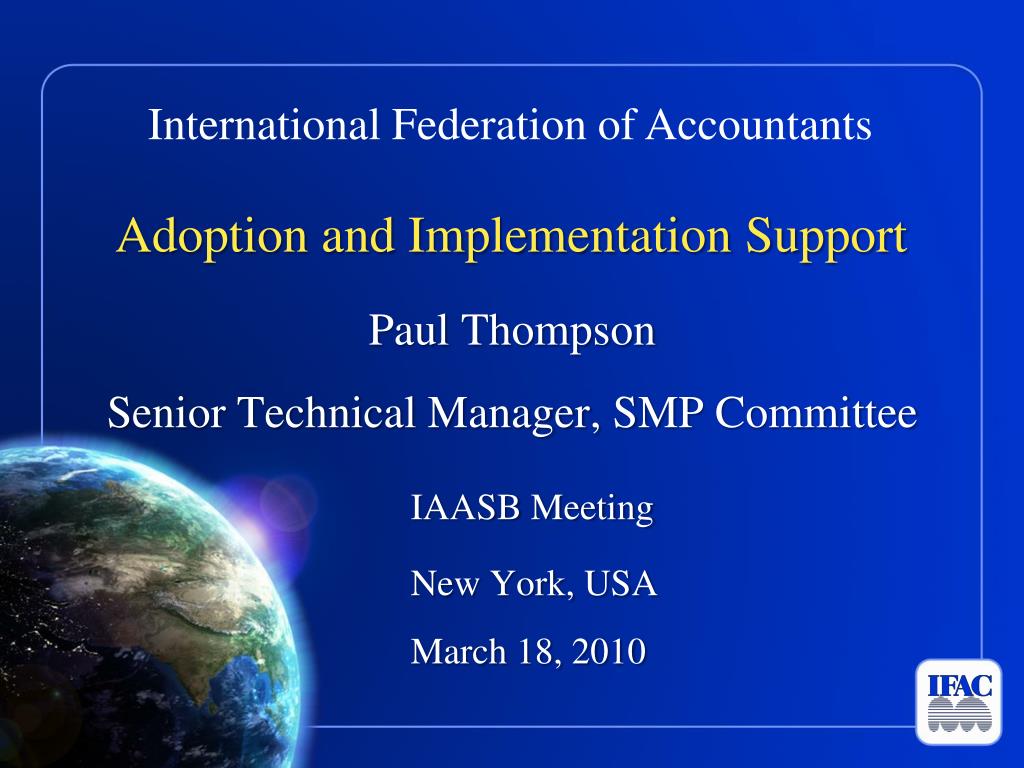 International Federation of Accountants

Adoption and Implementation Support

Paul Thompson

Senior Technical Manager, SMP Committee

IAASB Meeting

New York, USA

March 18, 2010

IFAC